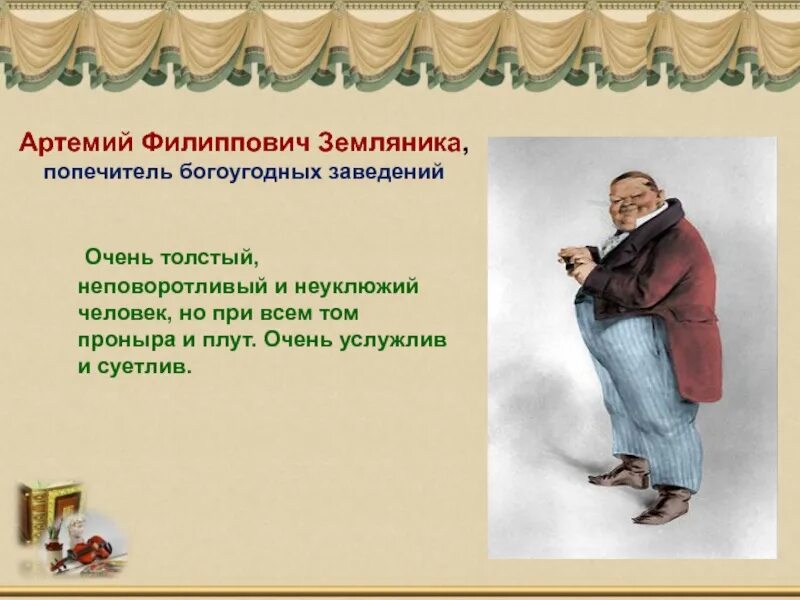 Артемий Филиппович Земляника,
попечитель богоугодных заведений

Очень толстый, неповоротливый и неуклюжий человек, но при всем том проныра и плут. Очень услужлив и суетлив.